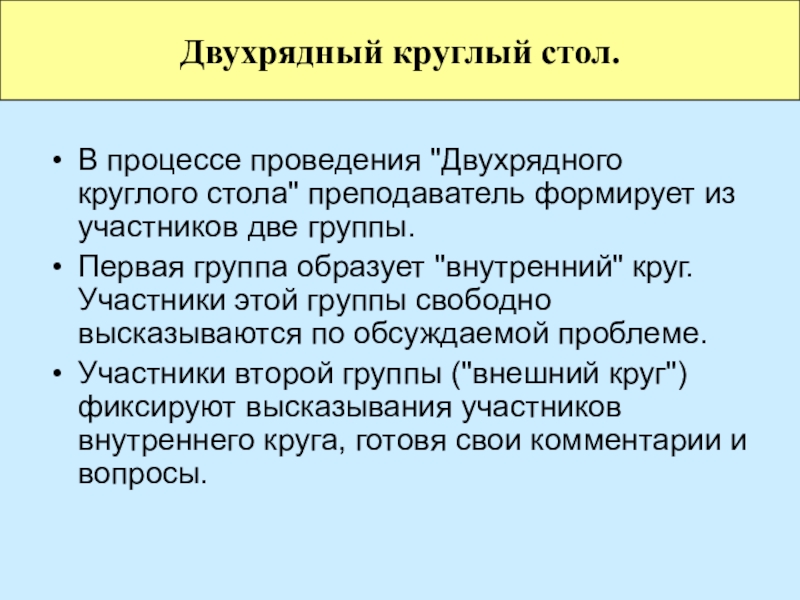 Двухрядный круглый стол.

• В процессе проведения "Двухрядного круглого стола" преподаватель формирует из участников две группы.
• Первая группа образует "внутренний" круг. Участники этой группы свободно высказываются по обсуждаемой проблеме.
• Участники второй группы ("внешний круг") фиксируют высказывания участников внутреннего круга, готовя свои комментарии и вопросы.